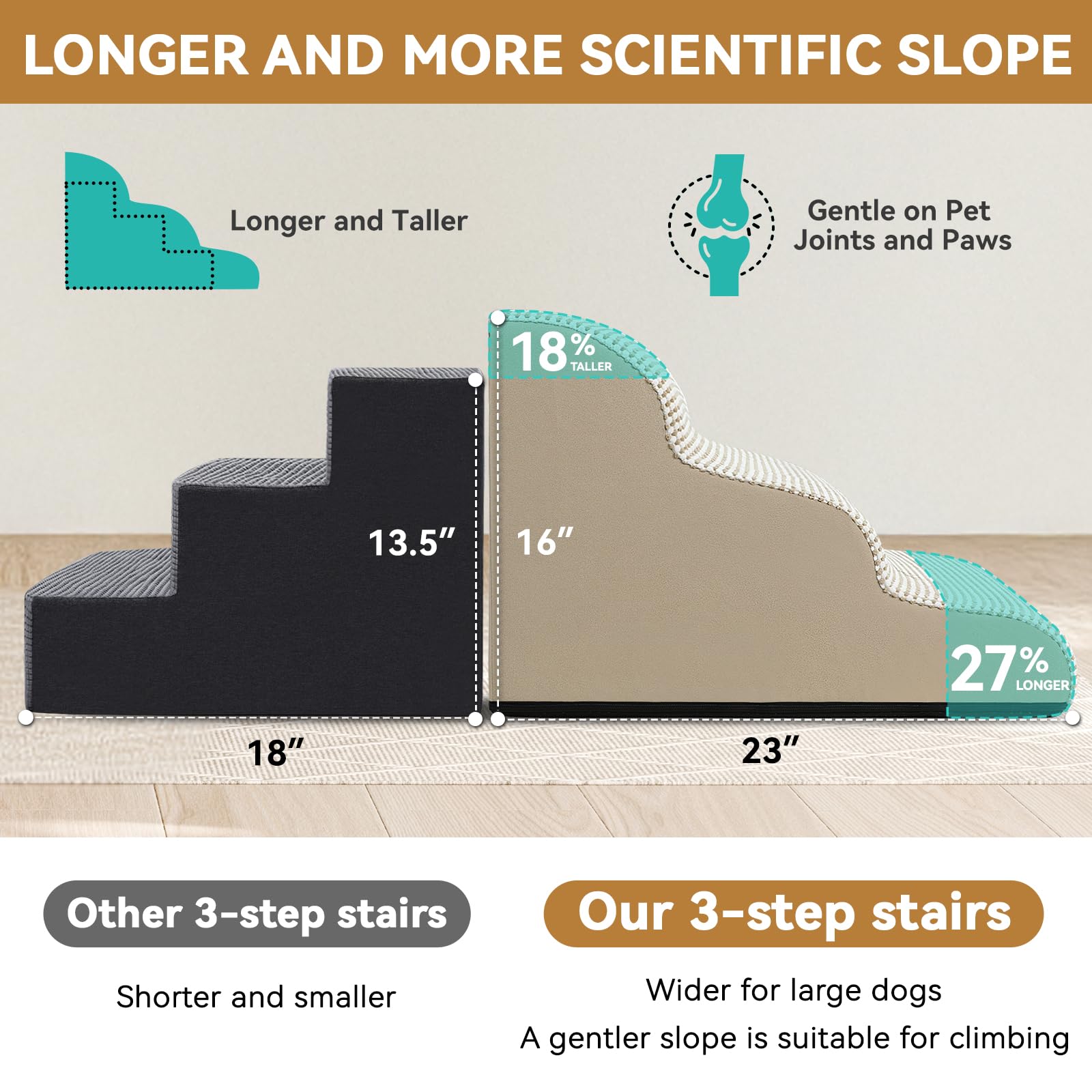 LONGER AND MORE SCIENTIFIC SLOPE

Longer and Taller

Gentle on Pet Joints and Paws

18% TALLER

13.5″

16″

27% LONGER

18″

23″

Other 3-step stairs

Shorter and smaller

Our 3-step stairs

Wider for large dogs

A gentler slope is suitable for climbing